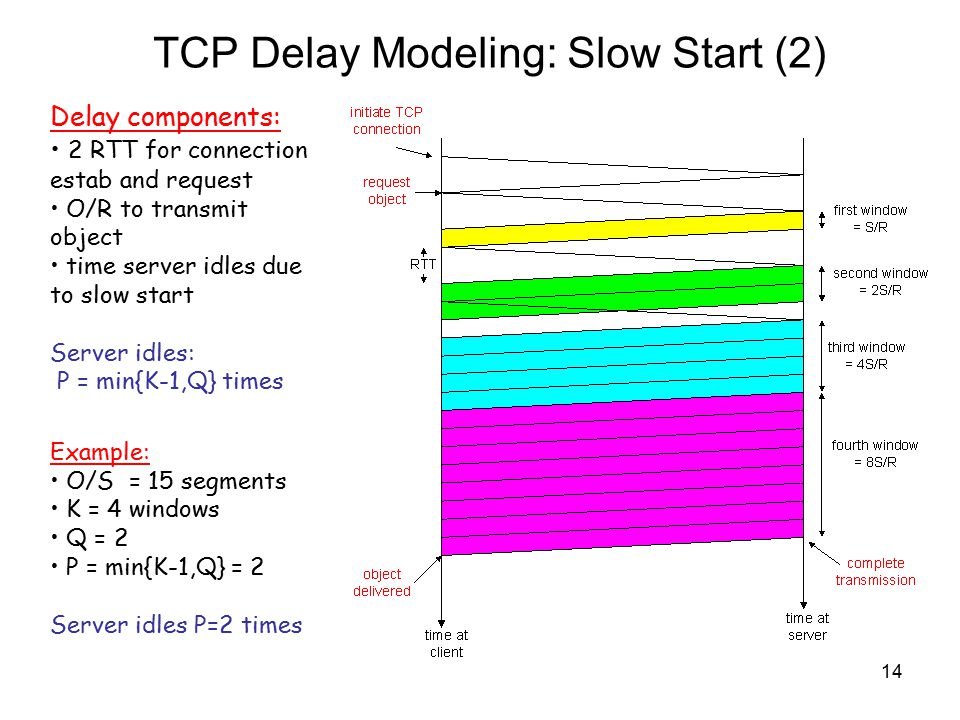 TCP Delay Modeling: Slow Start (2)

Delay components:
• 2 RTT for connection estab and request
• O/R to transmit object
• time server idles due to slow start

Server idles:
P = min{K-1,Q} times

Example:
• O/S = 15 segments
• K = 4 windows
• Q = 2
• P = min{K-1,Q} = 2

Server idles P=2 times

initiate TCP connection

request object

RTT

first window = S/R

second window = 2S/R

third window = 4S/R

fourth window = 8S/R

object delivered

complete transmission

time at client

time at server

14